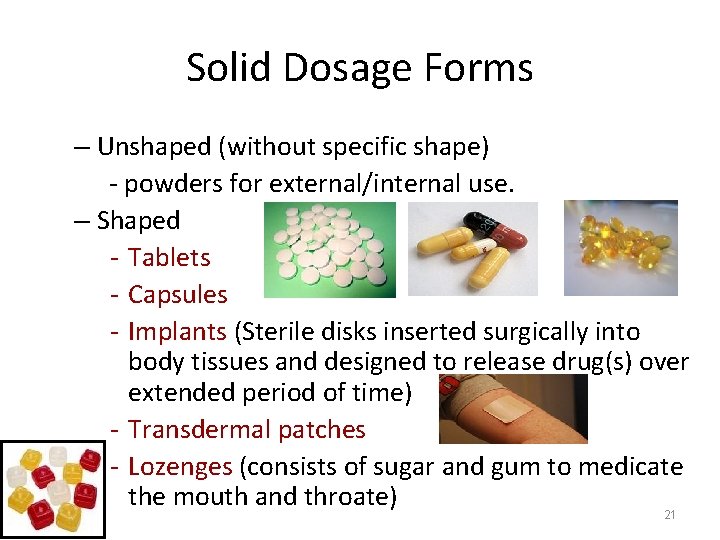 Solid Dosage Forms

– Unshaped (without specific shape)
- powders for external/internal use.

– Shaped
- Tablets
- Capsules
- Implants (Sterile disks inserted surgically into body tissues and designed to release drug(s) over extended period of time)
- Transdermal patches
- Lozenges (consists of sugar and gum to medicate the mouth and throate)

21